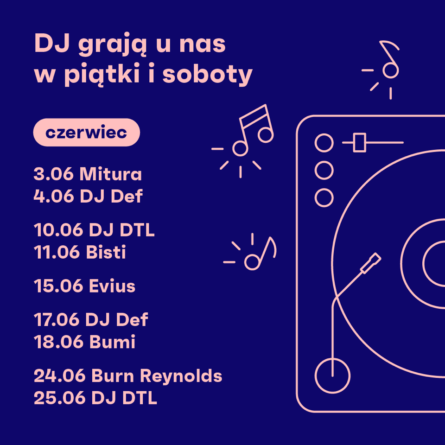 DJ grają u nas
w piątki i soboty

czerwiec

3.06 Mitura
4.06 DJ Def

10.06 DJ DTL
11.06 Bisti

15.06 Evius

17.06 DJ Def
18.06 Bumi

24.06 Burn Reynolds
25.06 DJ DTL